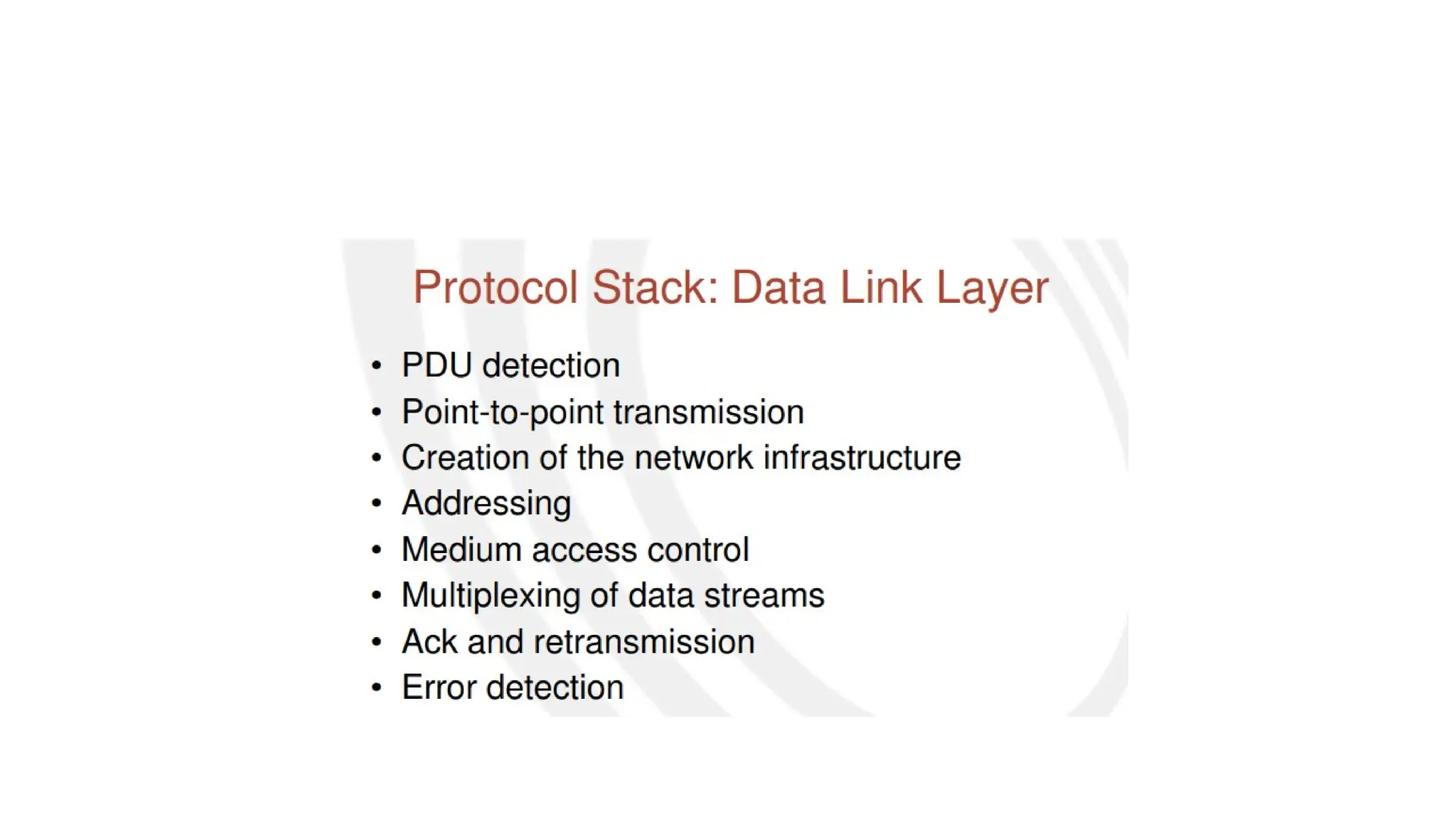 Protocol Stack: Data Link Layer

• PDU detection
• Point-to-point transmission
• Creation of the network infrastructure
• Addressing
• Medium access control
• Multiplexing of data streams
• Ack and retransmission
• Error detection